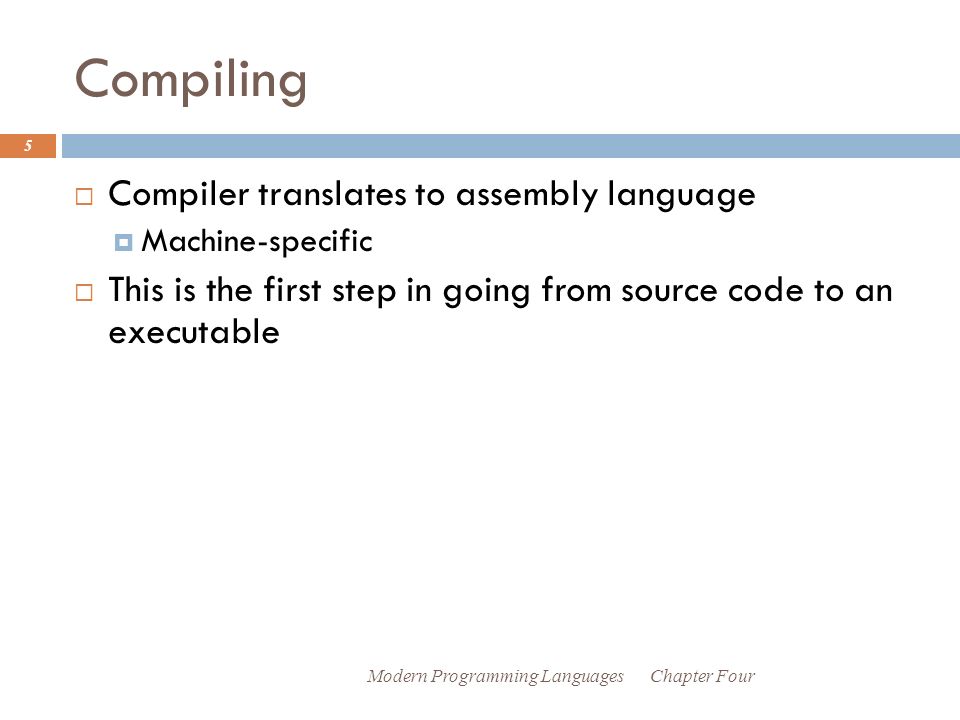 Compiling

5

Compiler translates to assembly language

Machine-specific

This is the first step in going from source code to an executable

Modern Programming Languages Chapter Four